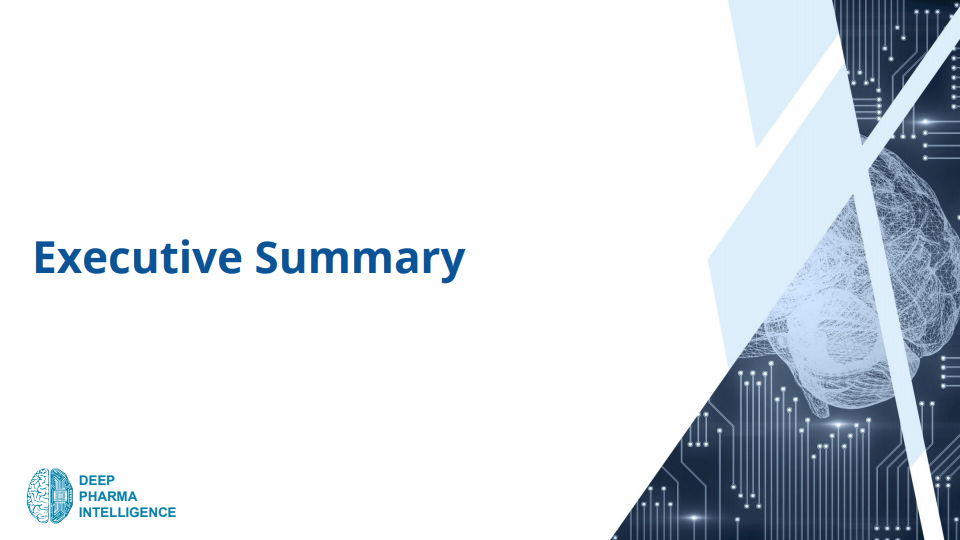 Executive Summary

DEEP
PHARMA
INTELLIGENCE